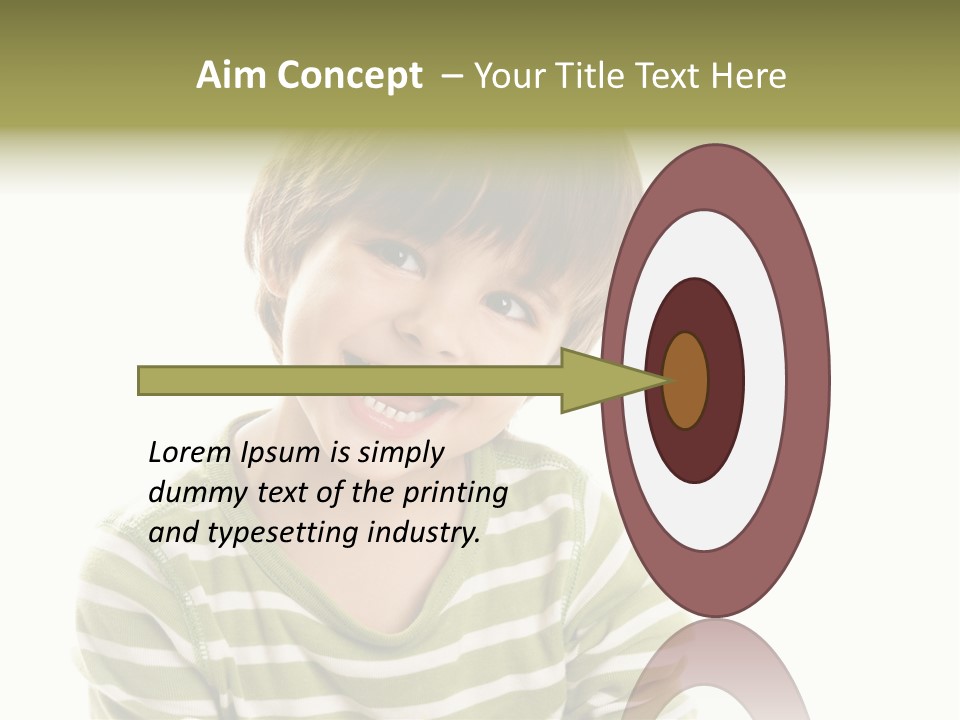 Aim Concept – Your Title Text Here

Lorem Ipsum is simply dummy text of the printing and typesetting industry.